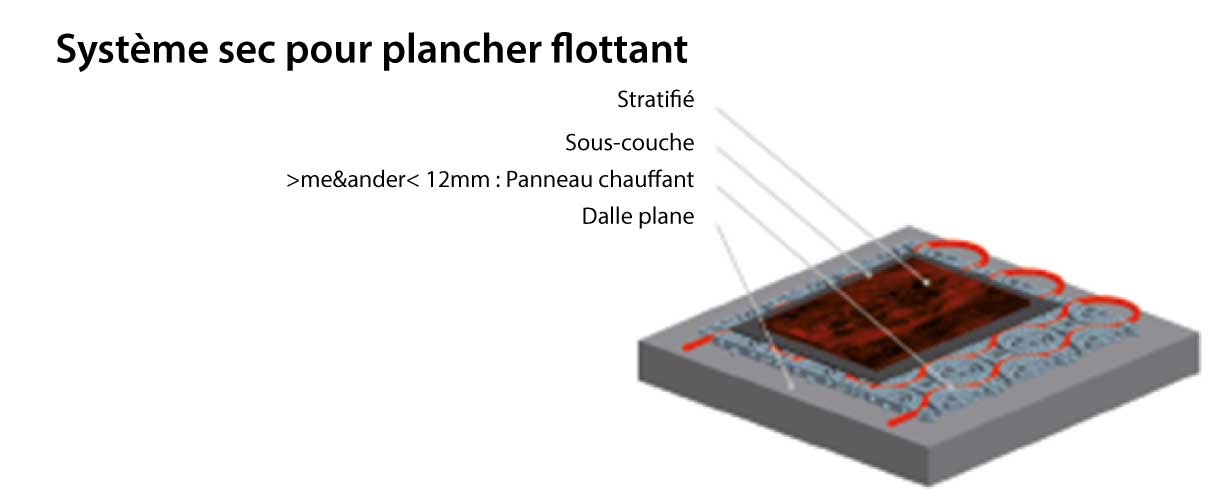 Système sec pour plancher flottant

Stratifié

Sous-couche

>me&ander< 12mm : Panneau chauffant

Dalle plane